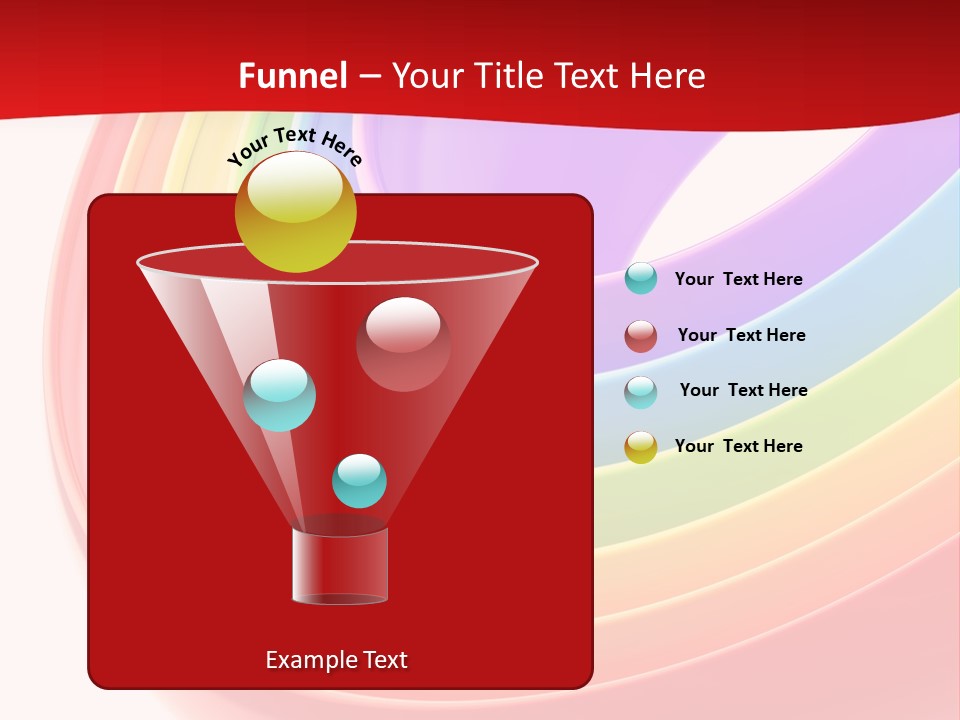 Funnel – Your Title Text Here

Your Text Here

Your Text Here

Your Text Here

Your Text Here

Your Text Here

Example Text